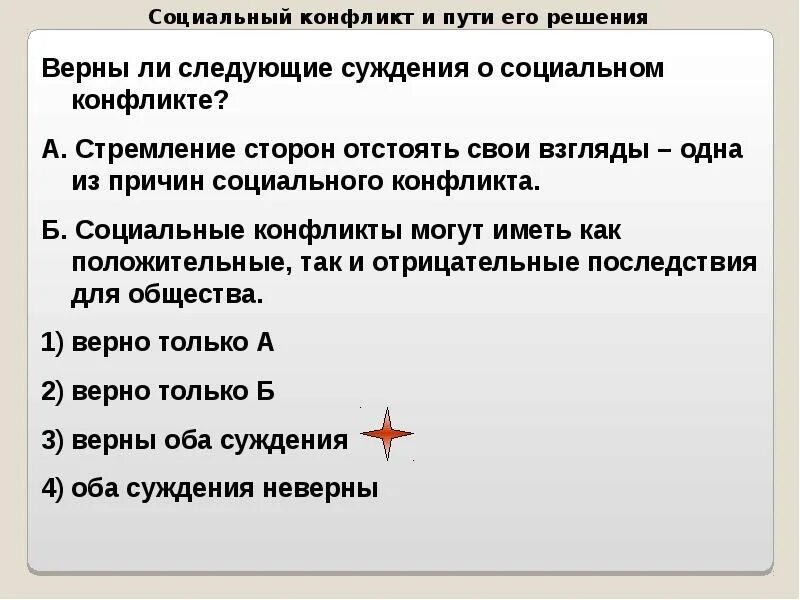 Социальный конфликт и пути его решения

Верны ли следующие суждения о социальном конфликте?

А. Стремление сторон отстоять свои взгляды – одна из причин социального конфликта.

Б. Социальные конфликты могут иметь как положительные, так и отрицательные последствия для общества.

1) верно только А

2) верно только Б

3) верны оба суждения

4) оба суждения неверны